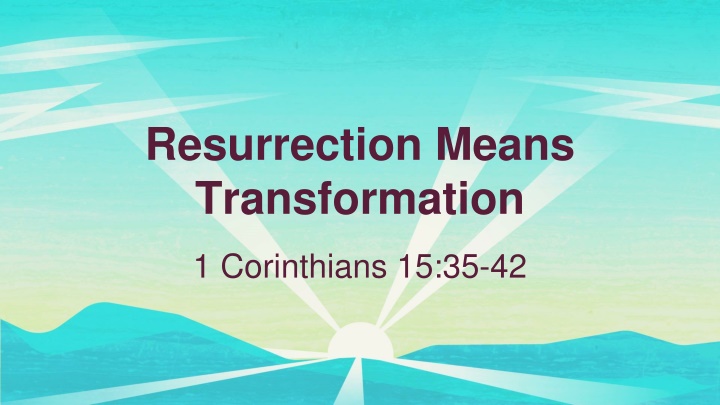 Resurrection Means Transformation

1 Corinthians 15:35-42